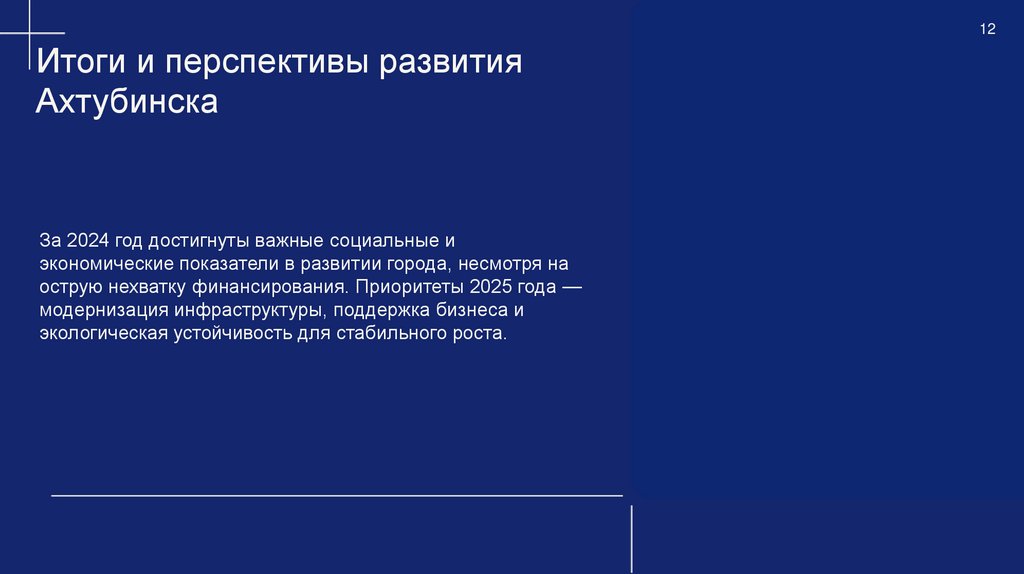 12

Итоги и перспективы развития Ахтубинска

За 2024 год достигнуты важные социальные и экономические показатели в развитии города, несмотря на острую нехватку финансирования. Приоритеты 2025 года — модернизация инфраструктуры, поддержка бизнеса и экологическая устойчивость для стабильного роста.